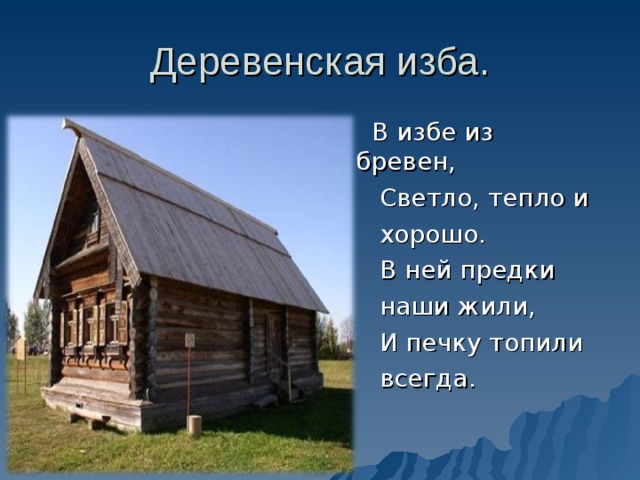 Деревенская изба.

В избе из бревен,
Светло, тепло и хорошо.
В ней предки наши жили,
И печку топили всегда.